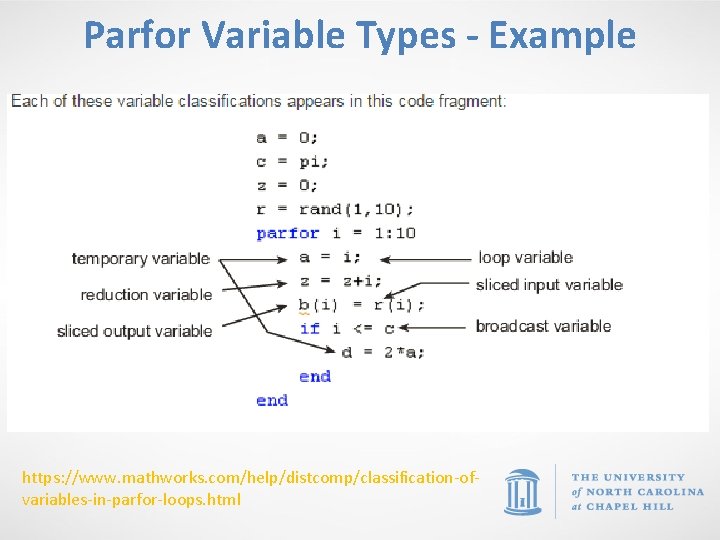 Parfor Variable Types - Example

Each of these variable classifications appears in this code fragment:

a = 0;
c = pi;
z = 0;
r = rand(1,10);
parfor i = 1:10
a = i;
z = z+i;
b(i) = r(i);
if i <= c
d = 2*a;
end
end

temporary variable
reduction variable
sliced output variable
loop variable
sliced input variable
broadcast variable

https://www.mathworks.com/help/distcomp/classification-of-variables-in-parfor-loops.html

THE UNIVERSITY of NORTH CAROLINA at CHAPEL HILL